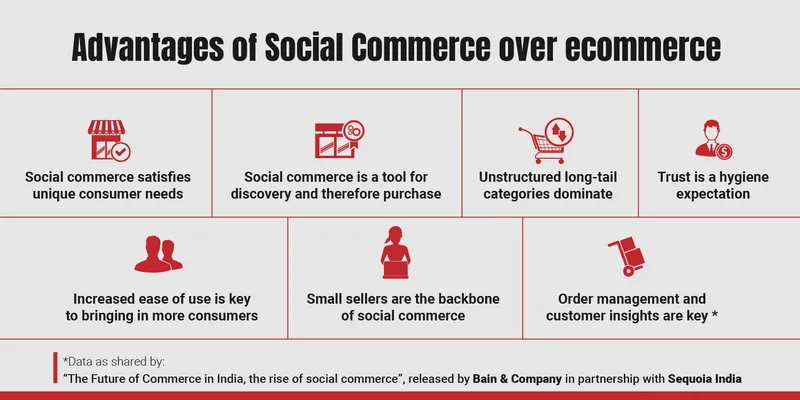 Advantages of Social Commerce over ecommerce

Social commerce satisfies unique consumer needs

Social commerce is a tool for discovery and therefore purchase

Unstructured long-tail categories dominate

Trust is a hygiene expectation

Increased ease of use is key to bringing in more consumers

Small sellers are the backbone of social commerce

Order management and customer insights are key *

*Data as shared by:
"The Future of Commerce in India, the rise of social commerce", released by Bain & Company in partnership with Sequoia India